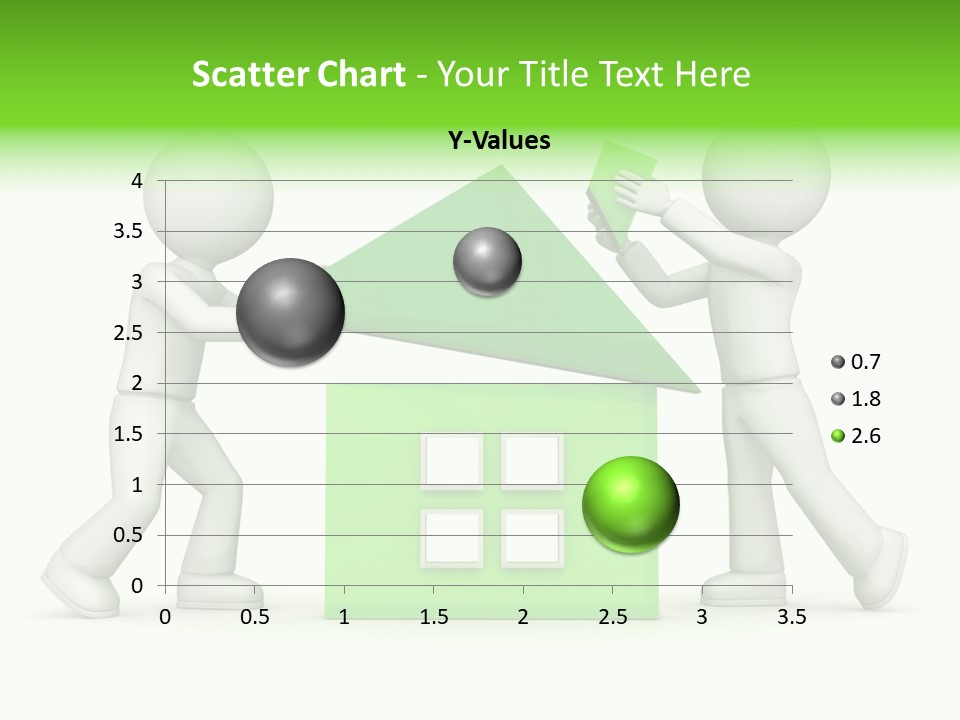 Scatter Chart - Your Title Text Here

Y-Values

4
3.5
3
2.5
2
1.5
1
0.5
0

0 0.5 1 1.5 2 2.5 3 3.5

0.7
1.8
2.6